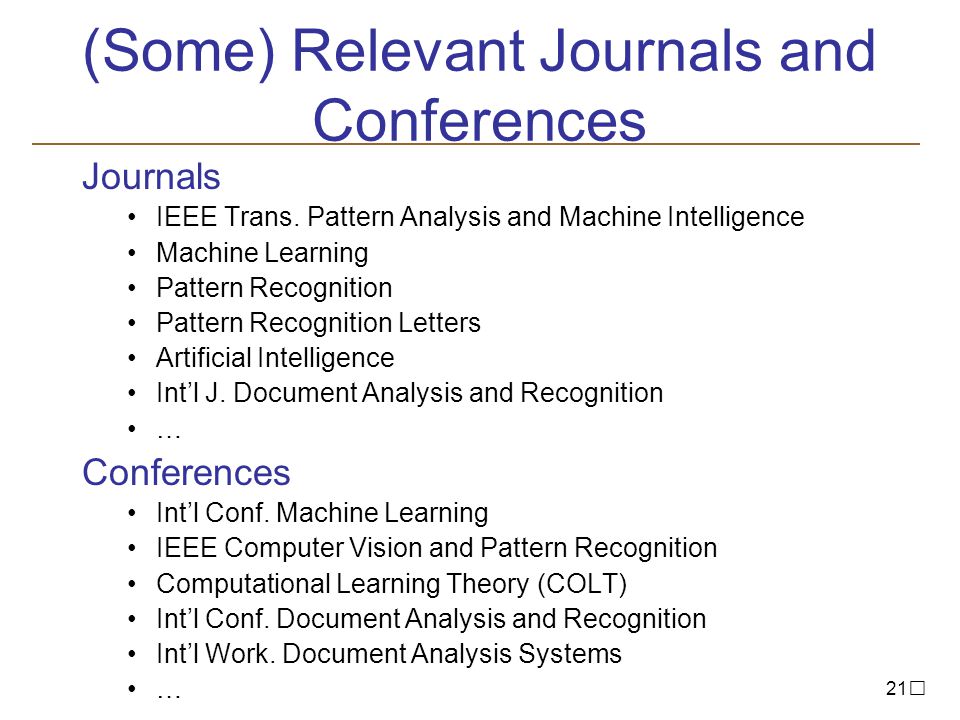 (Some) Relevant Journals and Conferences

Journals

• IEEE Trans. Pattern Analysis and Machine Intelligence
• Machine Learning
• Pattern Recognition
• Pattern Recognition Letters
• Artificial Intelligence
• Int'l J. Document Analysis and Recognition
• …

Conferences

• Int'l Conf. Machine Learning
• IEEE Computer Vision and Pattern Recognition
• Computational Learning Theory (COLT)
• Int'l Conf. Document Analysis and Recognition
• Int'l Work. Document Analysis Systems
• …

21